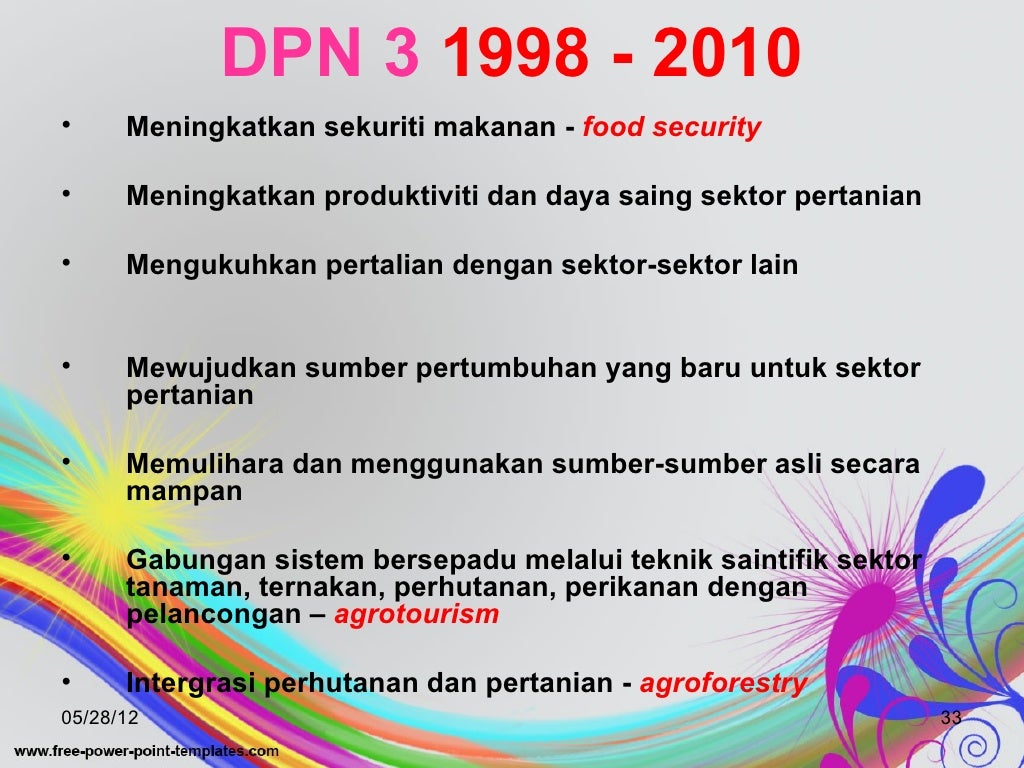 DPN 3 1998 - 2010

• Meningkatkan sekuriti makanan - food security

• Meningkatkan produktiviti dan daya saing sektor pertanian

• Mengukuhkan pertalian dengan sektor-sektor lain

• Mewujudkan sumber pertumbuhan yang baru untuk sektor pertanian

• Memulihara dan menggunakan sumber-sumber asli secara mampan

• Gabungan sistem bersepadu melalui teknik saintifik sektor tanaman, ternakan, perhutanan, perikanan dengan pelancongan – agrotourism

• Intergrasi perhutanan dan pertanian - agroforestry

05/28/12

33

www.free-power-point-templates.com